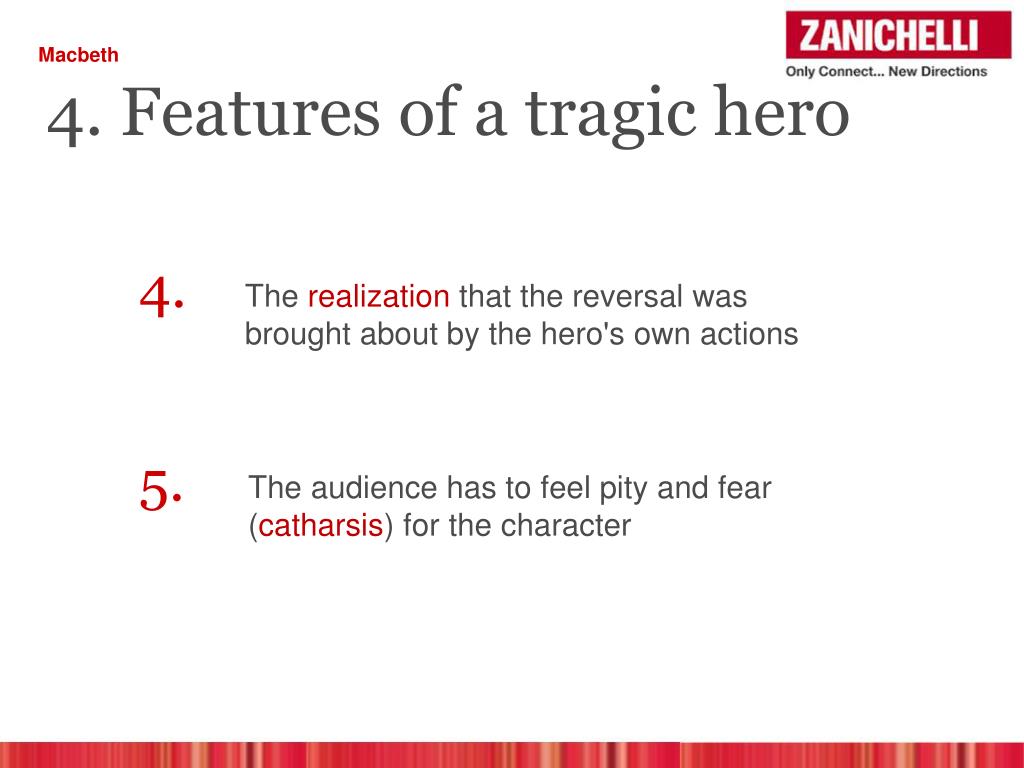 Macbeth

ZANICHELLI
Only Connect... New Directions

4. Features of a tragic hero

4. The realization that the reversal was brought about by the hero's own actions

5. The audience has to feel pity and fear (catharsis) for the character